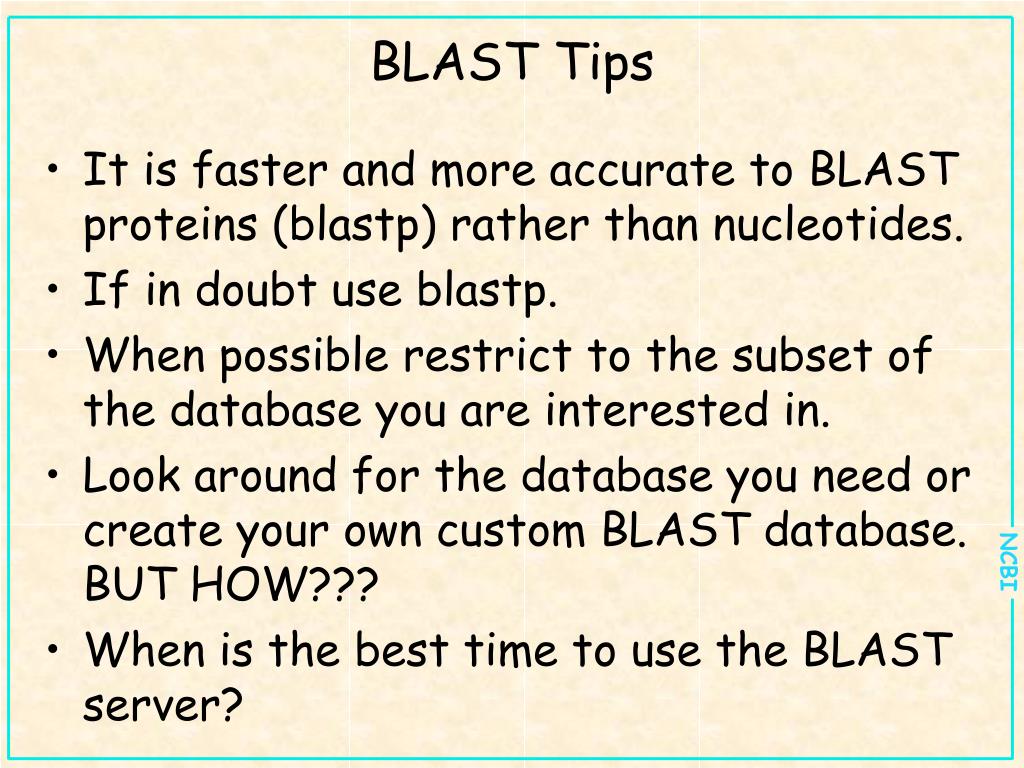 BLAST Tips

• It is faster and more accurate to BLAST proteins (blastp) rather than nucleotides.
• If in doubt use blastp.
• When possible restrict to the subset of the database you are interested in.
• Look around for the database you need or create your own custom BLAST database. BUT HOW???
• When is the best time to use the BLAST server?

NCBI